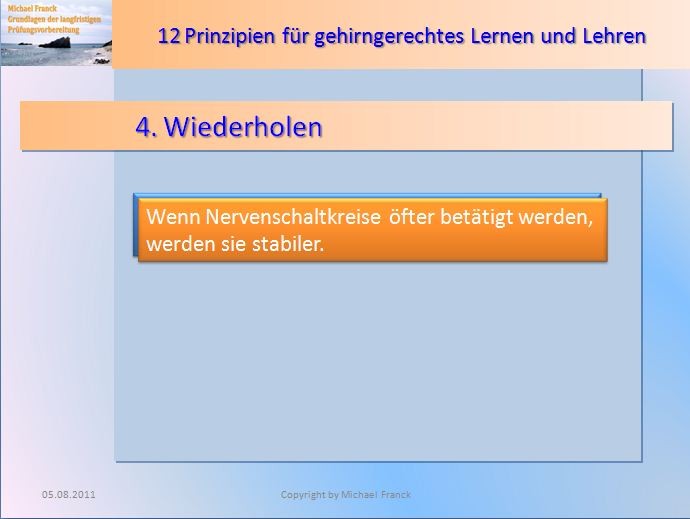 Michael Franck
Grundlagen der langfristigen Prüfungsvorbereitung

12 Prinzipien für gehirngerechtes Lernen und Lehren

4. Wiederholen

Wenn Nervenschaltkreise öfter betätigt werden, werden sie stabiler.

05.08.2011

Copyright by Michael Franck